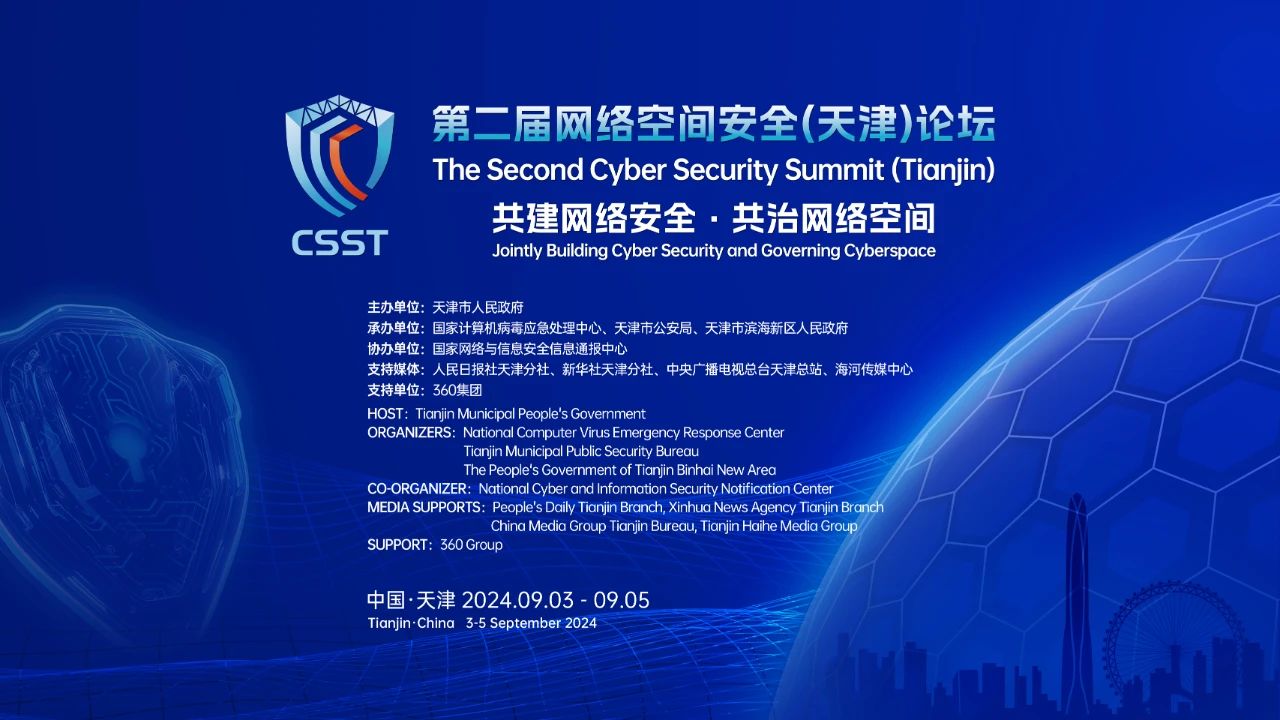 CSST

第二届网络空间安全(天津)论坛
The Second Cyber Security Summit (Tianjin)
共建网络安全 · 共治网络空间
Jointly Building Cyber Security and Governing Cyberspace

主办单位：天津市人民政府
承办单位：国家计算机病毒应急处理中心、天津市公安局、天津市滨海新区人民政府
协办单位：国家网络与信息安全信息通报中心
支持媒体：人民日报社天津分社、新华社天津分社、中央广播电视总台天津总站、海河传媒中心
支持单位：360集团

HOST：Tianjin Municipal People's Government
ORGANIZERS：National Computer Virus Emergency Response Center
Tianjin Municipal Public Security Bureau
The People's Government of Tianjin Binhai New Area
CO-ORGANIZER：National Cyber and Information Security Notification Center
MEDIA SUPPORTS：People's Daily Tianjin Branch, Xinhua News Agency Tianjin Branch
China Media Group Tianjin Bureau, Tianjin Haihe Media Group
SUPPORT：360 Group

中国·天津 2024.09.03 - 09.05
Tianjin·China 3-5 September 2024